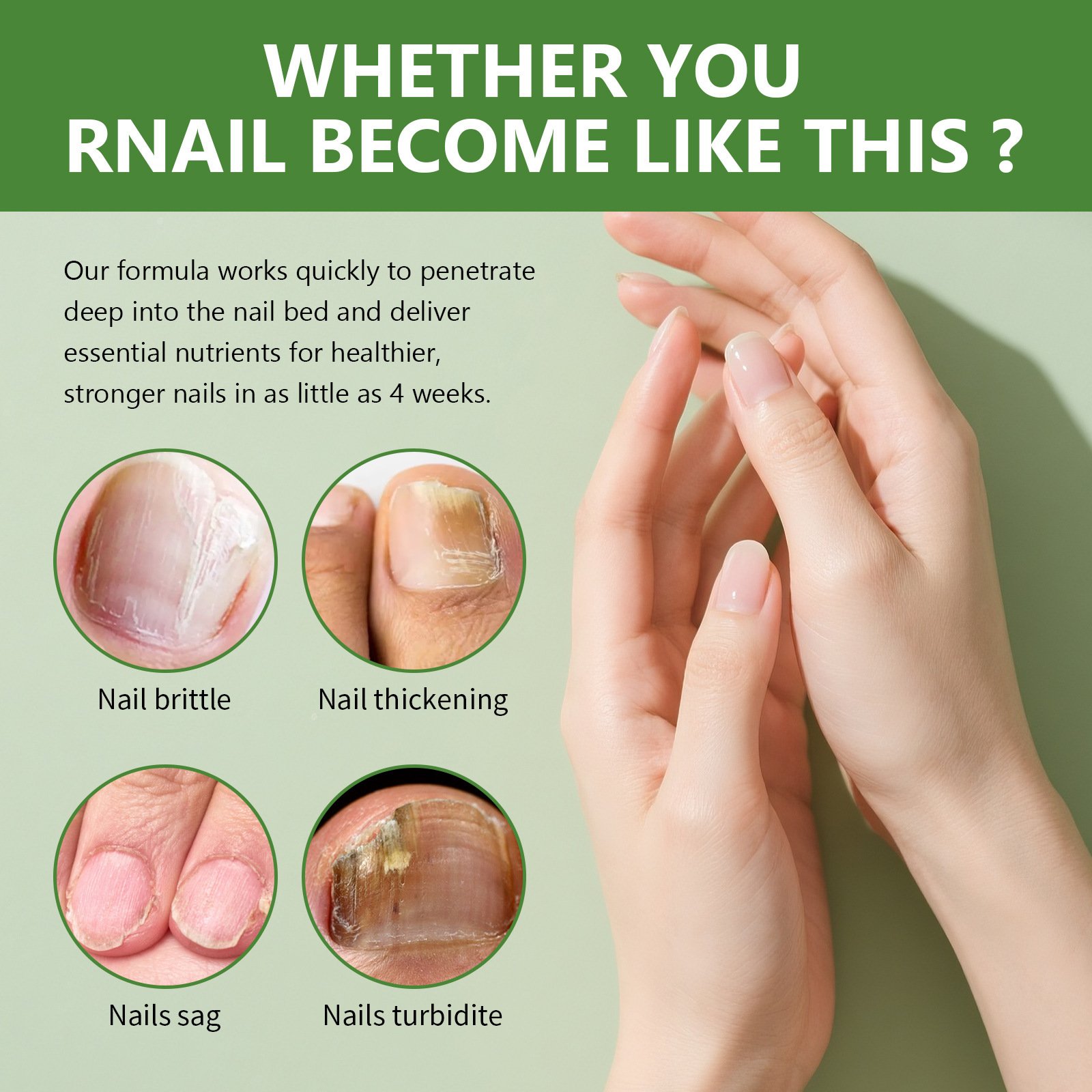 WHETHER YOU RNAIL BECOME LIKE THIS ?

Our formula works quickly to penetrate deep into the nail bed and deliver essential nutrients for healthier, stronger nails in as little as 4 weeks.

Nail brittle

Nail thickening

Nails sag

Nails turbidite